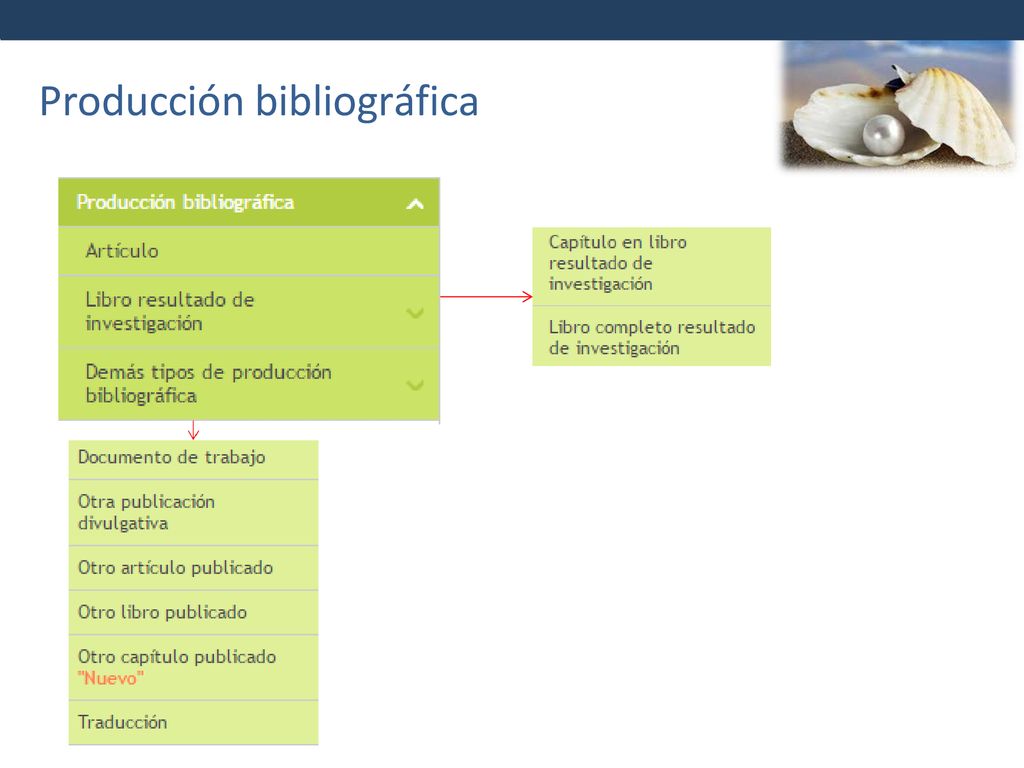 Producción bibliográfica

Producción bibliográfica

Artículo

Libro resultado de investigación

Demás tipos de producción bibliográfica

Capítulo en libro resultado de investigación

Libro completo resultado de investigación

Documento de trabajo

Otra publicación divulgativa

Otro artículo publicado

Otro libro publicado

Otro capítulo publicado "Nuevo"

Traducción